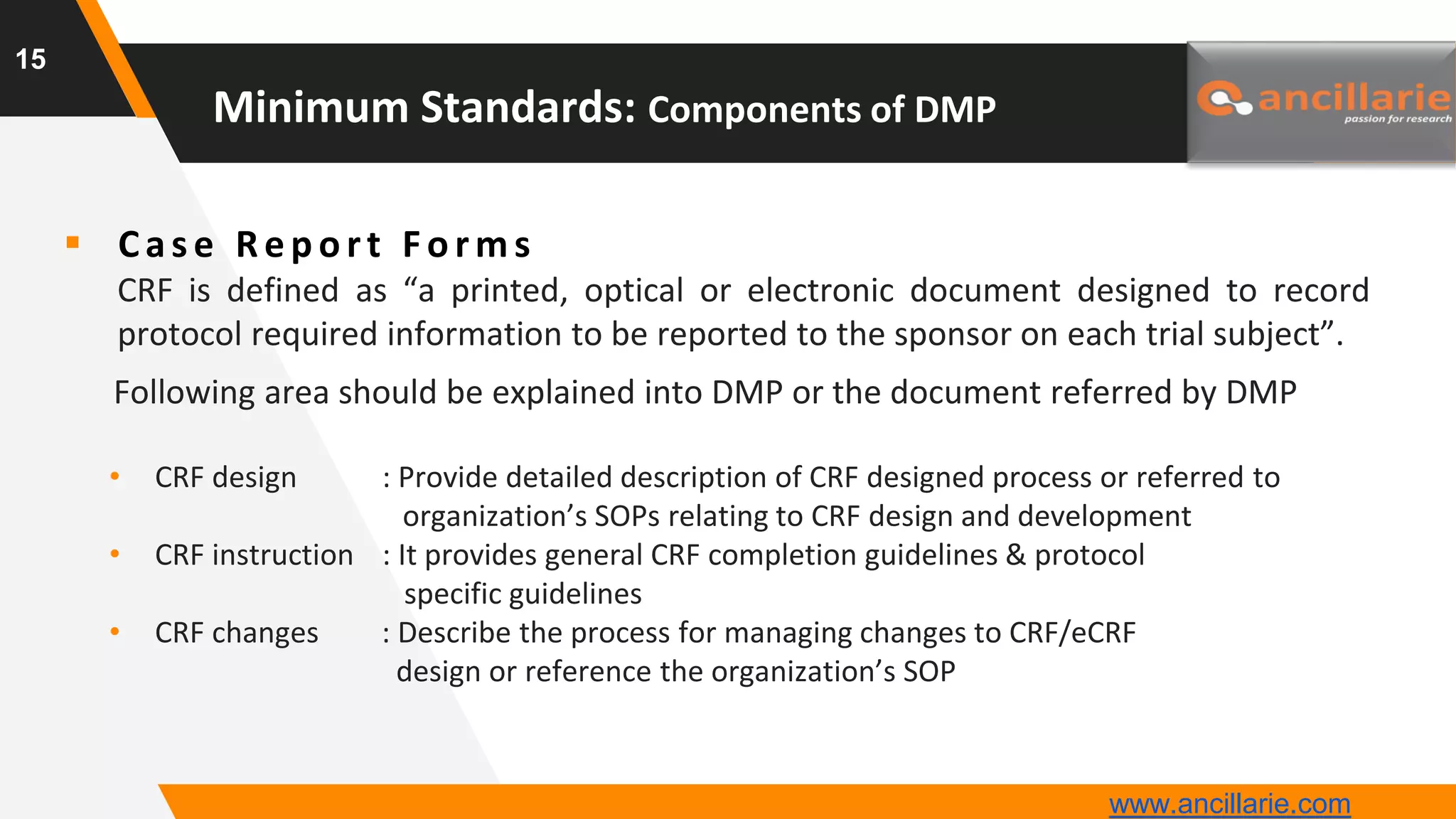 15

Minimum Standards: Components of DMP

ancillarie
passion for research

▪ Case Report Forms
CRF is defined as “a printed, optical or electronic document designed to record protocol required information to be reported to the sponsor on each trial subject”.

Following area should be explained into DMP or the document referred by DMP

• CRF design : Provide detailed description of CRF designed process or referred to organization’s SOPs relating to CRF design and development
• CRF instruction : It provides general CRF completion guidelines & protocol specific guidelines
• CRF changes : Describe the process for managing changes to CRF/eCRF design or reference the organization’s SOP

www.ancillarie.com